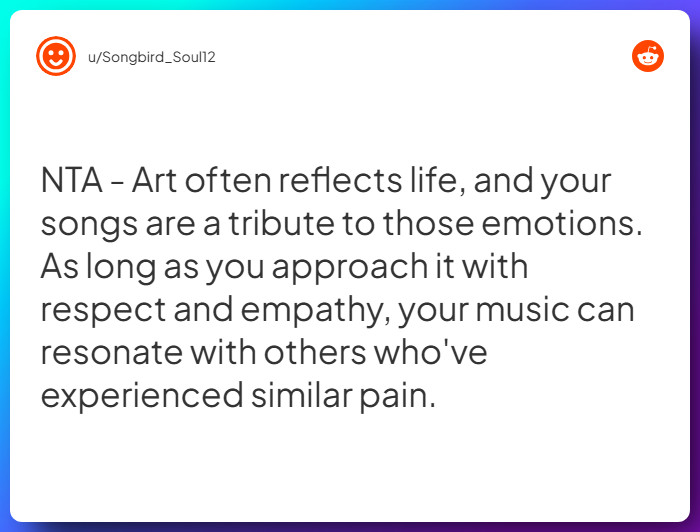 u/Songbird_Soul12

NTA - Art often reflects life, and your songs are a tribute to those emotions. As long as you approach it with respect and empathy, your music can resonate with others who've experienced similar pain.